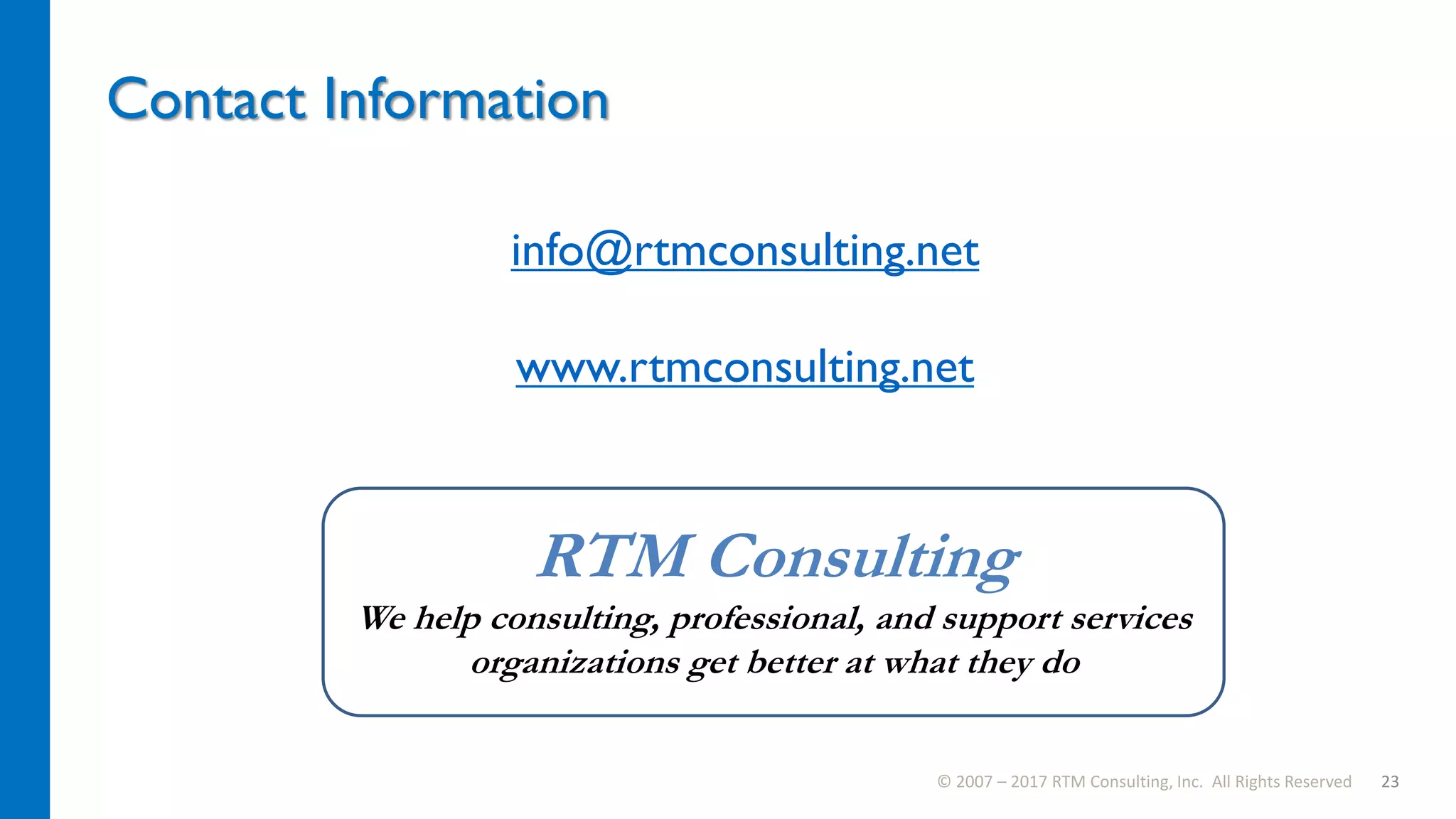 Contact Information

info@rtmconsulting.net

www.rtmconsulting.net

RTM Consulting

We help consulting, professional, and support services organizations get better at what they do

© 2007 – 2017 RTM Consulting, Inc. All Rights Reserved 23